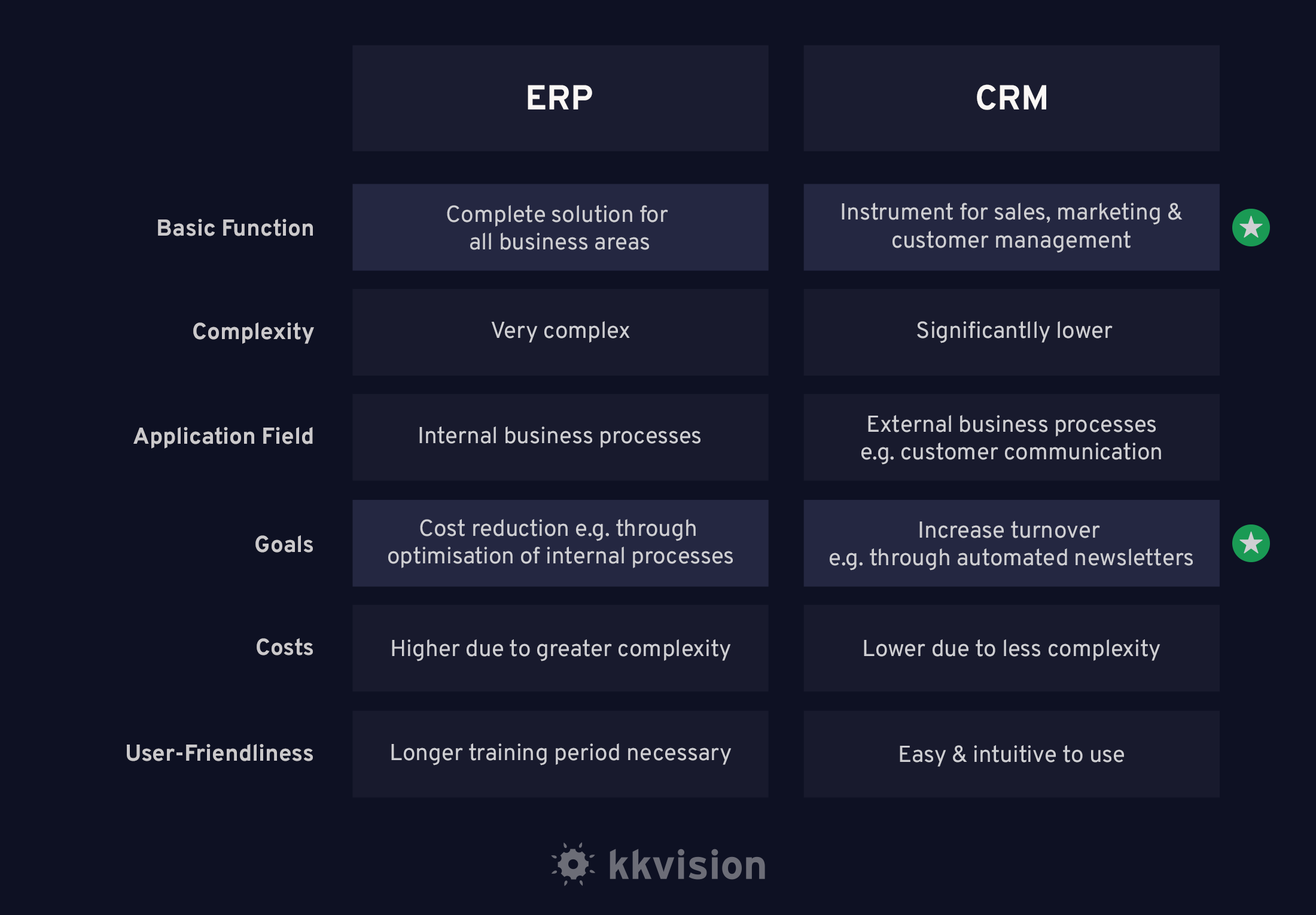 |  | ERP | CRM |
|---|---|---|
| Basic Function | Complete solution for all business areas | Instrument for sales, marketing & customer management |
| Complexity | Very complex | Significantlly lower |
| Application Field | Internal business processes | External business processes e.g. customer communication |
| Goals | Cost reduction e.g. through optimisation of internal processes | Increase turnover e.g. through automated newsletters |
| Costs | Higher due to greater complexity | Lower due to less complexity |
| User-Friendliness | Longer training period necessary | Easy & intuitive to use |

kkvision